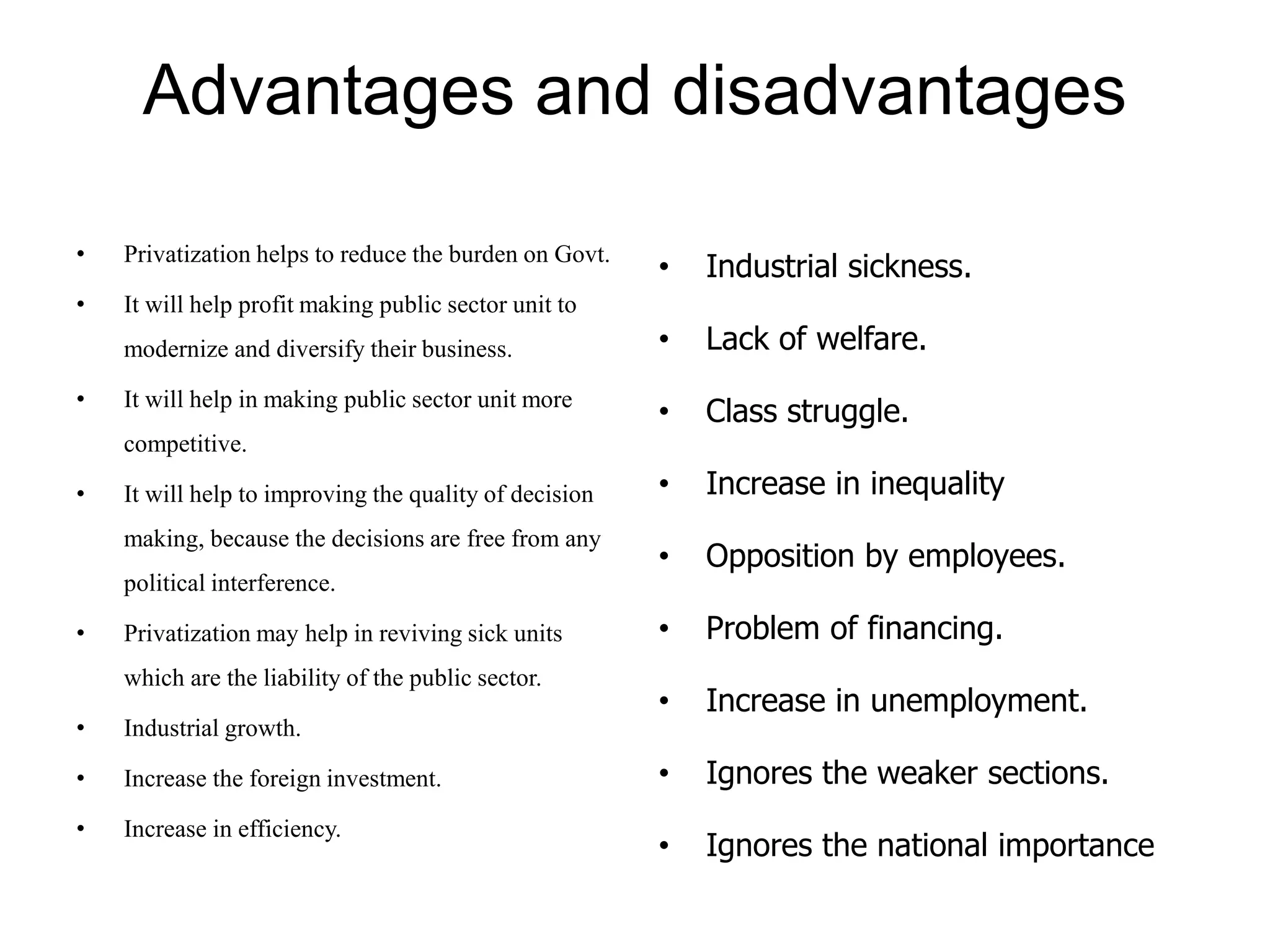 Advantages and disadvantages

• Privatization helps to reduce the burden on Govt.
• It will help profit making public sector unit to modernize and diversify their business.
• It will help in making public sector unit more competitive.
• It will help to improving the quality of decision making, because the decisions are free from any political interference.
• Privatization may help in reviving sick units which are the liability of the public sector.
• Industrial growth.
• Increase the foreign investment.
• Increase in efficiency.

• Industrial sickness.
• Lack of welfare.
• Class struggle.
• Increase in inequality
• Opposition by employees.
• Problem of financing.
• Increase in unemployment.
• Ignores the weaker sections.
• Ignores the national importance